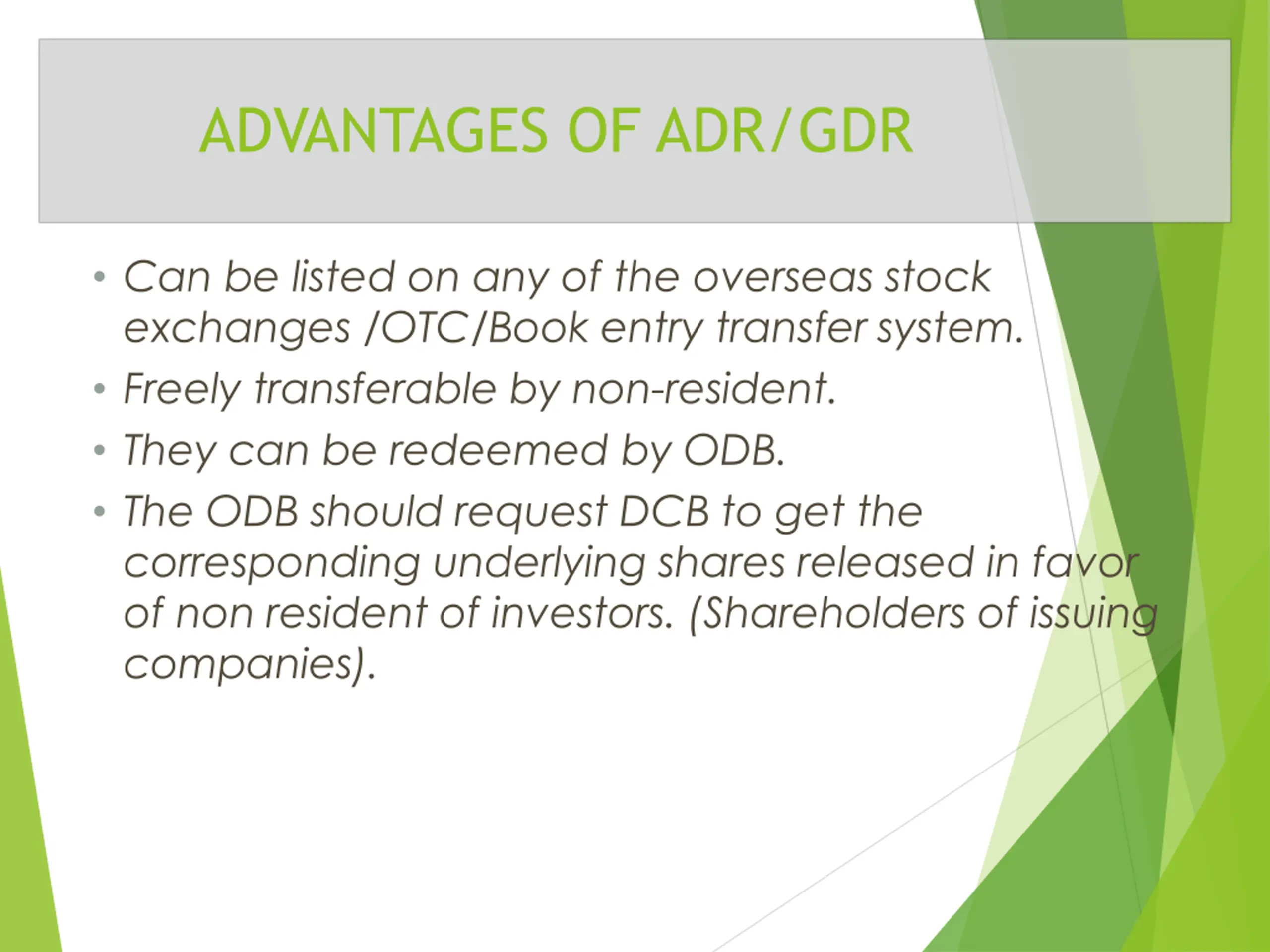 ADVANTAGES OF ADR/GDR

• Can be listed on any of the overseas stock exchanges /OTC/Book entry transfer system.
• Freely transferable by non-resident.
• They can be redeemed by ODB.
• The ODB should request DCB to get the corresponding underlying shares released in favor of non resident of investors. (Shareholders of issuing companies).